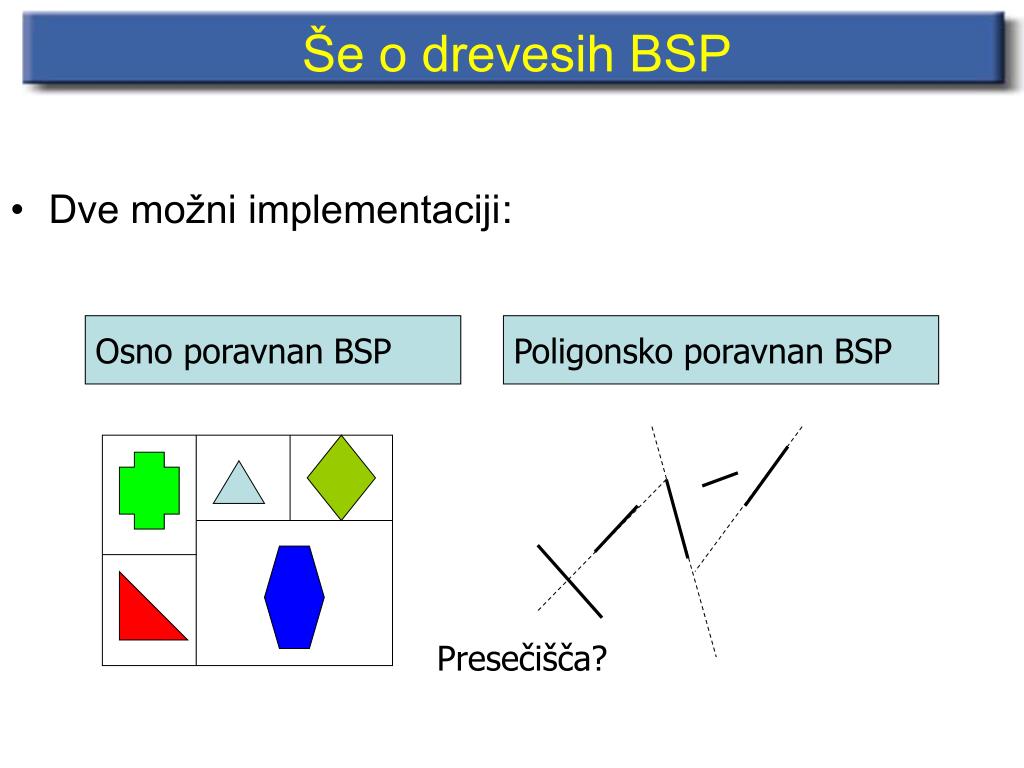 Še o drevesih BSP

• Dve možni implementaciji:

Osno poravnan BSP

Poligonsko poravnan BSP

Presečišča?